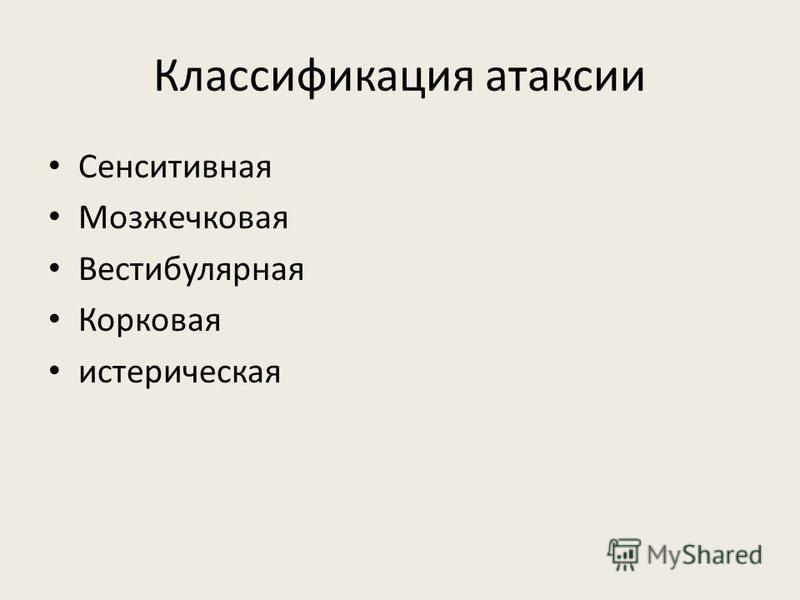 Классификация атаксии

• Сенситивная
• Мозжечковая
• Вестибулярная
• Корковая
• истерическая

MyShared